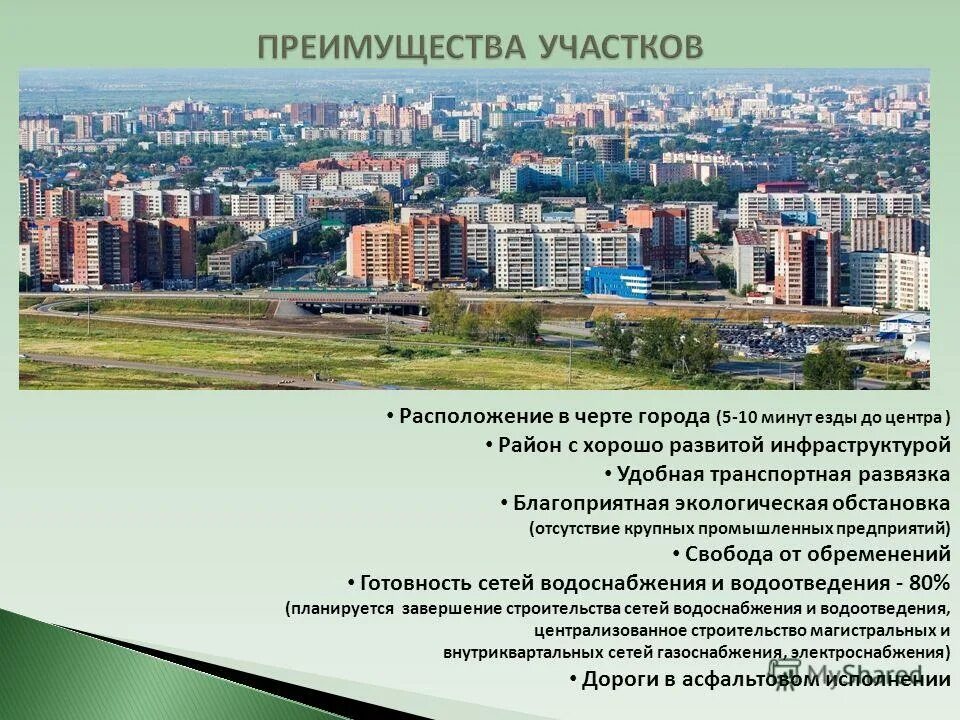 ПРЕИМУЩЕСТВА УЧАСТКОВ

• Расположение в черте города (5-10 минут езды до центра )
• Район с хорошо развитой инфраструктурой
• Удобная транспортная развязка
• Благоприятная экологическая обстановка (отсутствие крупных промышленных предприятий)
• Свобода от обременений
• Готовность сетей водоснабжения и водоотведения - 80% (планируется завершение строительства сетей водоснабжения и водоотведения, централизованное строительство магистральных и внутриквартальных сетей газоснабжения, электроснабжения)
• Дороги в асфальтовом исполнении

MyShared